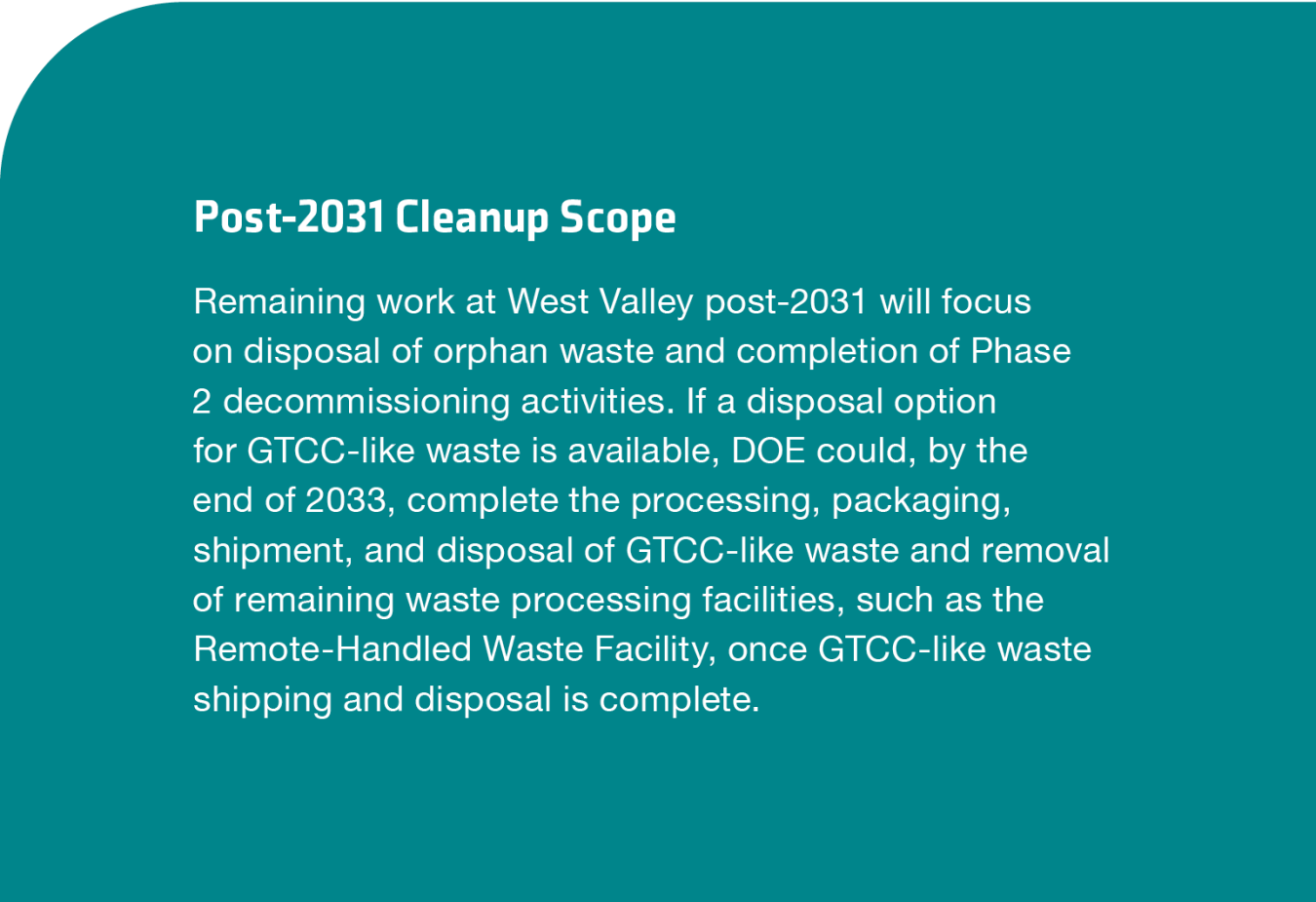 Post-2031 Cleanup Scope

Remaining work at West Valley post-2031 will focus on disposal of orphan waste and completion of Phase 2 decommissioning activities. If a disposal option for GTCC-like waste is available, DOE could, by the end of 2033, complete the processing, packaging, shipment, and disposal of GTCC-like waste and removal of remaining waste processing facilities, such as the Remote-Handled Waste Facility, once GTCC-like waste shipping and disposal is complete.